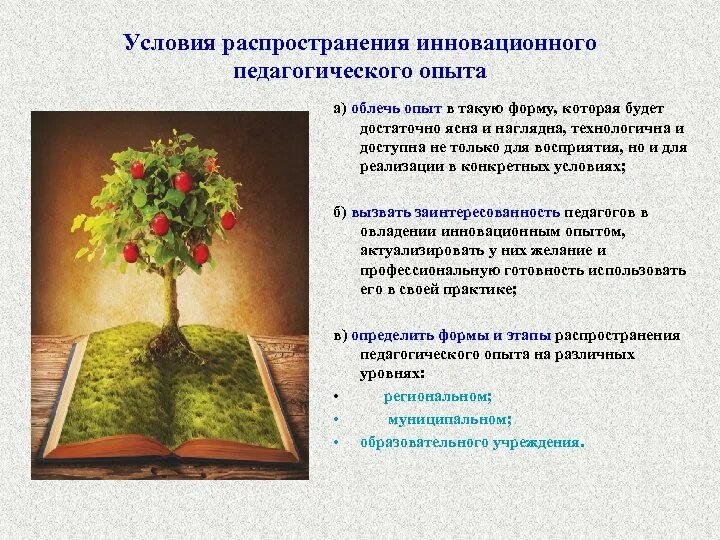 Условия распространения инновационного педагогического опыта

а) облечь опыт в такую форму, которая будет достаточно ясна и наглядна, технологична и доступна не только для восприятия, но и для реализации в конкретных условиях;

б) вызвать заинтересованность педагогов в овладении инновационным опытом, актуализировать у них желание и профессиональную готовность использовать его в своей практике;

в) определить формы и этапы распространения педагогического опыта на различных уровнях:
• региональном;
• муниципальном;
• образовательного учреждения.